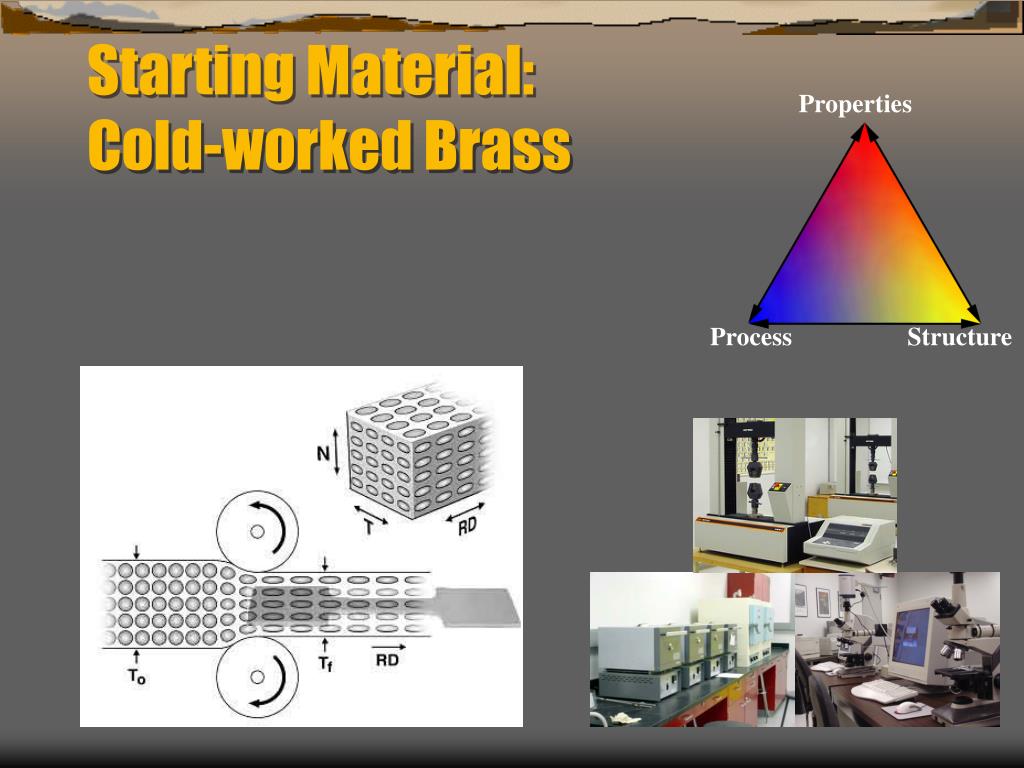 Starting Material:
Cold-worked Brass

Properties

Process

Structure

N

T

RD

$T_o$

$T_f$

RD